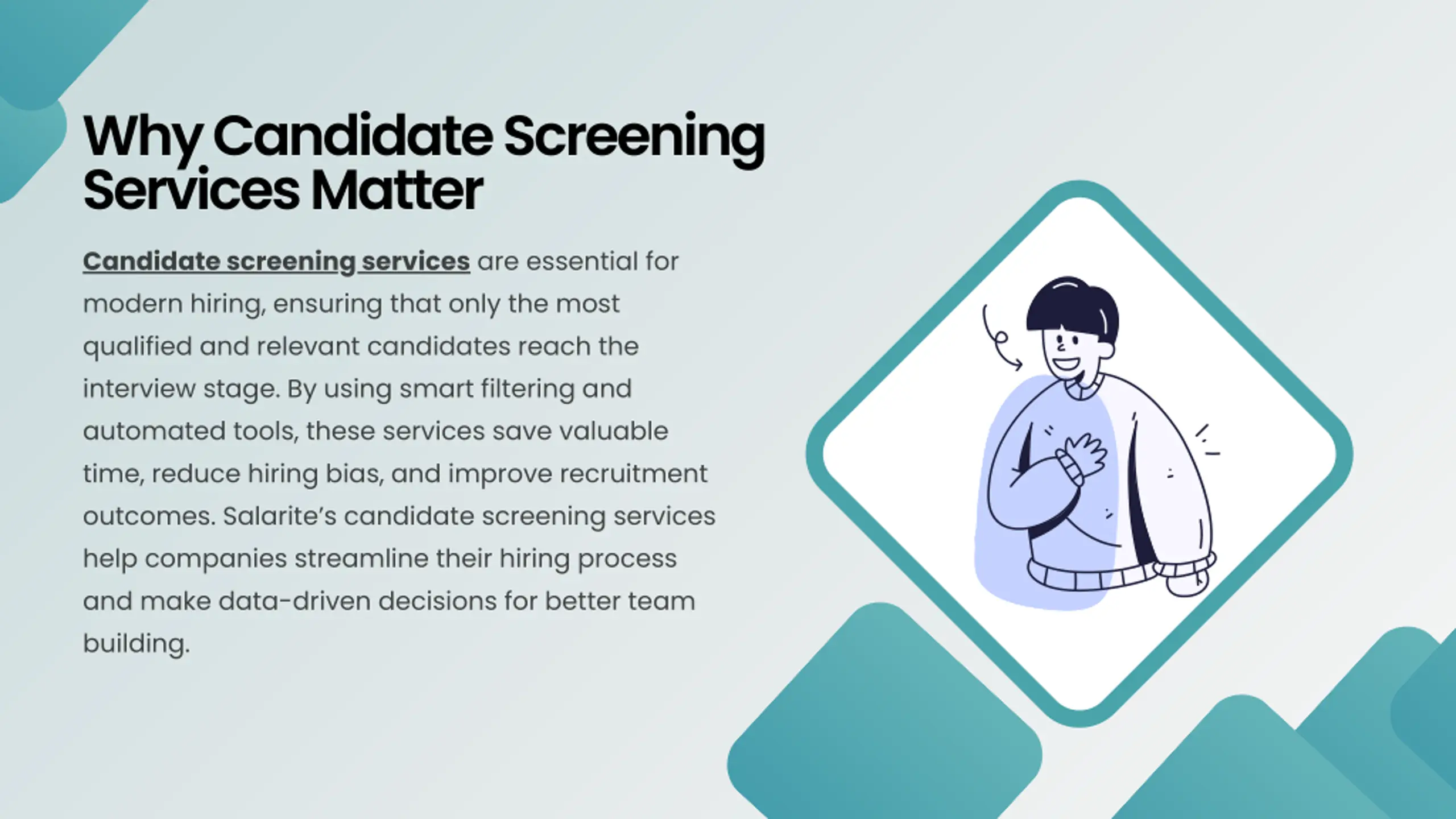 Why Candidate Screening Services Matter

Candidate screening services are essential for modern hiring, ensuring that only the most qualified and relevant candidates reach the interview stage. By using smart filtering and automated tools, these services save valuable time, reduce hiring bias, and improve recruitment outcomes. Salarite's candidate screening services help companies streamline their hiring process and make data-driven decisions for better team building.